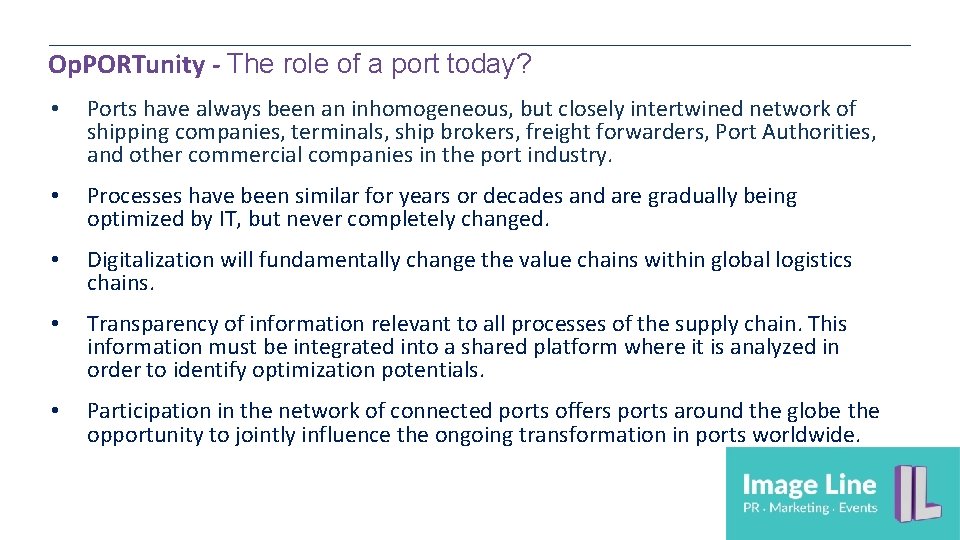 Op.PORTunity - The role of a port today?

• Ports have always been an inhomogeneous, but closely intertwined network of shipping companies, terminals, ship brokers, freight forwarders, Port Authorities, and other commercial companies in the port industry.

• Processes have been similar for years or decades and are gradually being optimized by IT, but never completely changed.

• Digitalization will fundamentally change the value chains within global logistics chains.

• Transparency of information relevant to all processes of the supply chain. This information must be integrated into a shared platform where it is analyzed in order to identify optimization potentials.

• Participation in the network of connected ports offers ports around the globe the opportunity to jointly influence the ongoing transformation in ports worldwide.

Image Line
PR · Marketing · Events
IL